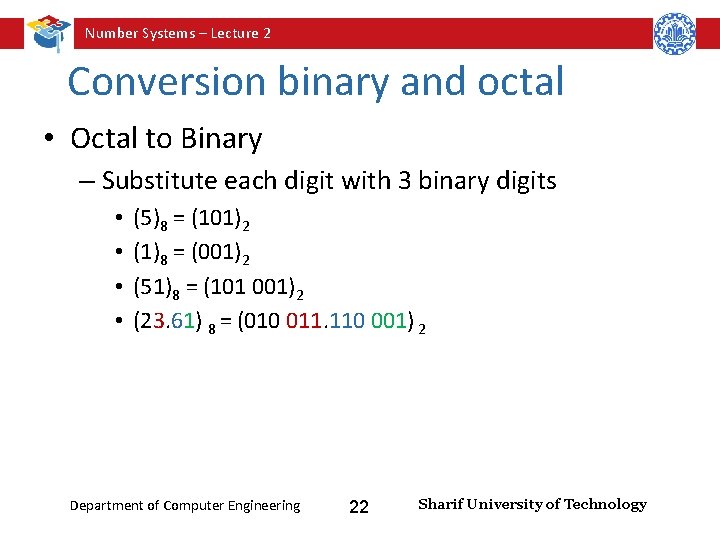 Number Systems – Lecture 2

Conversion binary and octal

• Octal to Binary

– Substitute each digit with 3 binary digits

• $(5)_8 = (101)_2$

• $(1)_8 = (001)_2$

• $(51)_8 = (101\ 001)_2$

• $(23.61)_8 = (010\ 011.110\ 001)_2$

Department of Computer Engineering 22 Sharif University of Technology